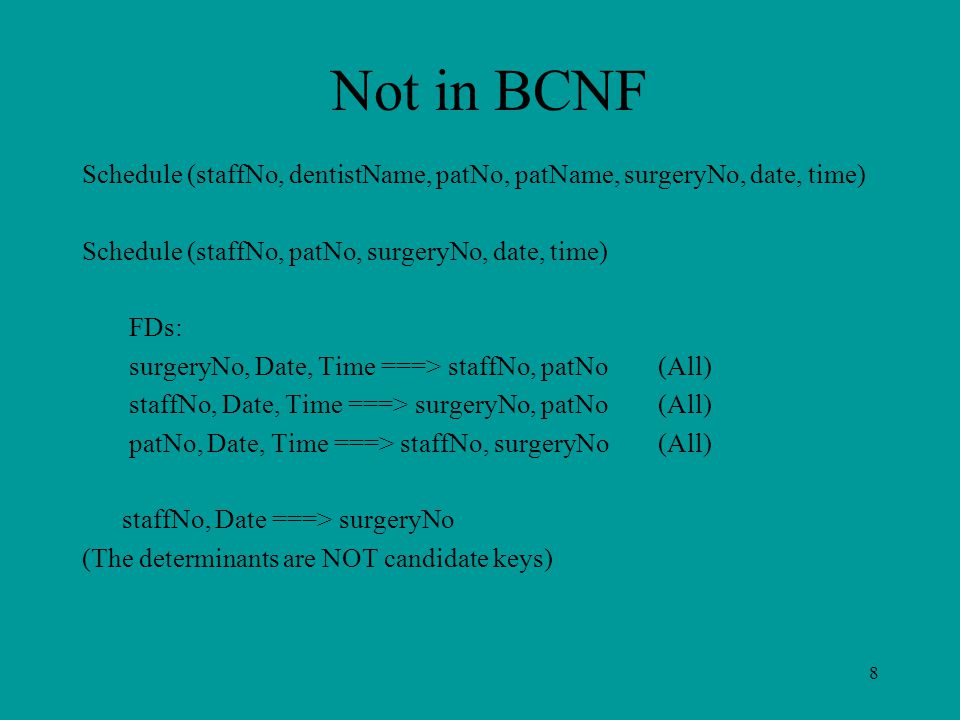 Not in BCNF

Schedule (staffNo, dentistName, patNo, patName, surgeryNo, date, time)

Schedule (staffNo, patNo, surgeryNo, date, time)

FDs:
surgeryNo, Date, Time ===> staffNo, patNo (All)
staffNo, Date, Time ===> surgeryNo, patNo (All)
patNo, Date, Time ===> staffNo, surgeryNo (All)

staffNo, Date ===> surgeryNo
(The determinants are NOT candidate keys)

8